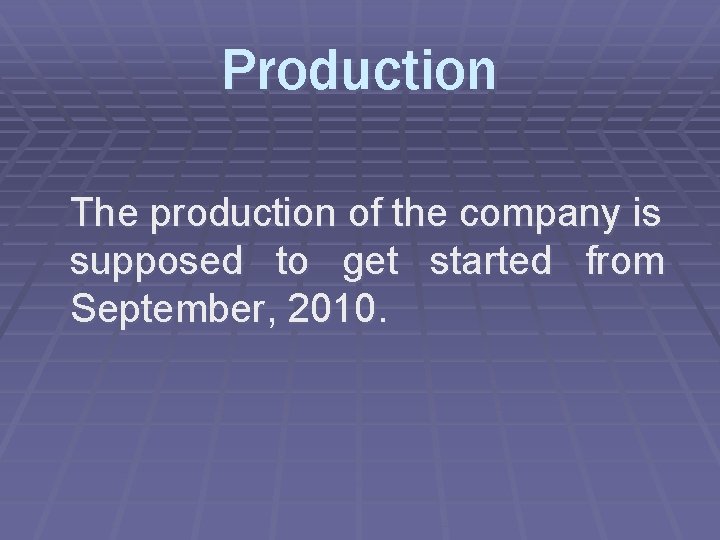 Production

The production of the company is supposed to get started from September, 2010.